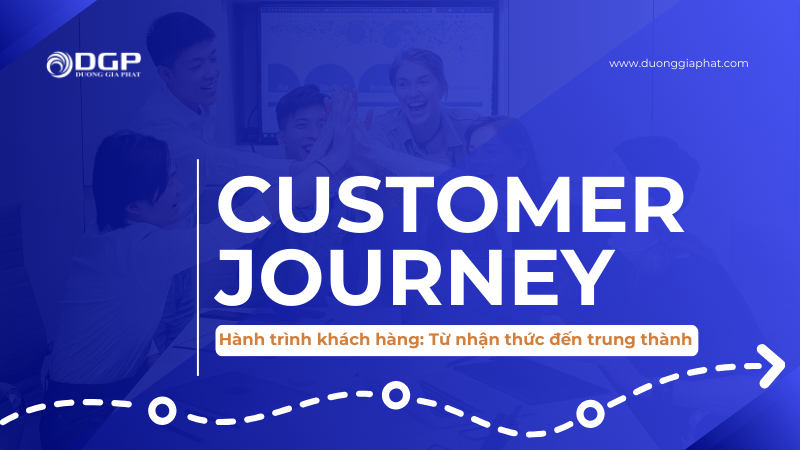 DGP
DUONG GIA PHAT

www.duonggiaphat.com

CUSTOMER JOURNEY

Hành trình khách hàng: Từ nhận thức đến trung thành